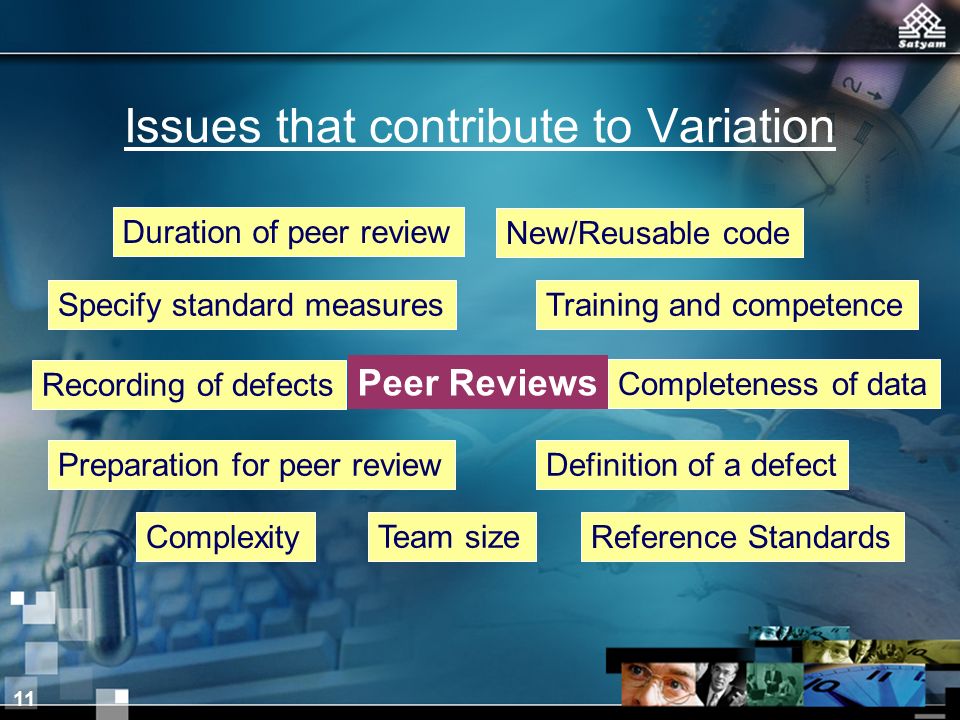 Satyam

Issues that contribute to Variation

Duration of peer review

New/Reusable code

Specify standard measures

Training and competence

Recording of defects

Peer Reviews

Completeness of data

Preparation for peer review

Definition of a defect

Complexity

Team size

Reference Standards

11